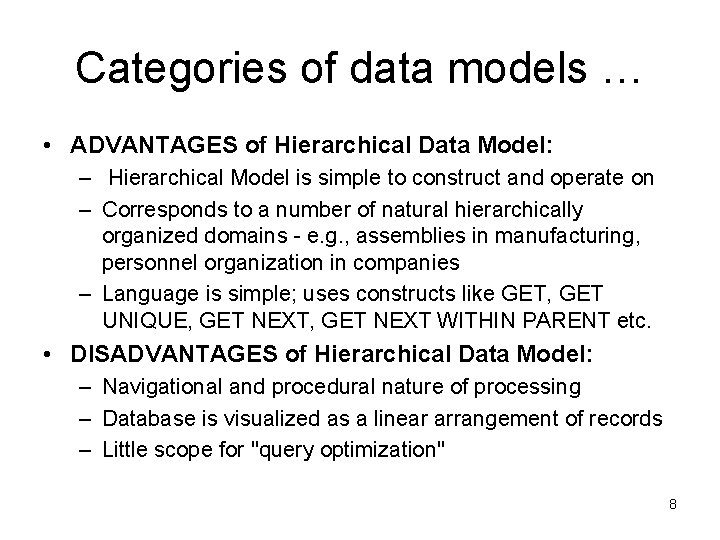 Categories of data models …

• ADVANTAGES of Hierarchical Data Model:
– Hierarchical Model is simple to construct and operate on
– Corresponds to a number of natural hierarchically organized domains - e.g., assemblies in manufacturing, personnel organization in companies
– Language is simple; uses constructs like GET, GET UNIQUE, GET NEXT, GET NEXT WITHIN PARENT etc.

• DISADVANTAGES of Hierarchical Data Model:
– Navigational and procedural nature of processing
– Database is visualized as a linear arrangement of records
– Little scope for "query optimization"

8